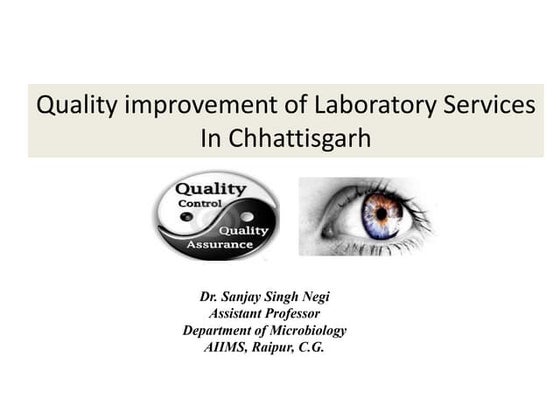 Quality improvement of Laboratory Services In Chhattisgarh

Quality Control

Quality Assurance

Dr. Sanjay Singh Negi
Assistant Professor
Department of Microbiology
AIIMS, Raipur, C.G.